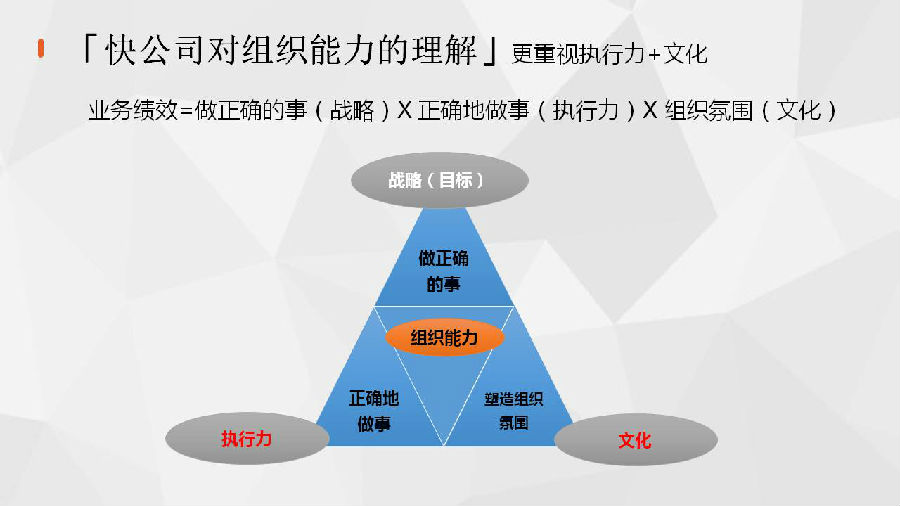 「快公司对组织能力的理解」更重视执行力+文化

业务绩效=做正确的事（战略）X 正确地做事（执行力）X 组织氛围（文化）

战略（目标）

做正确的事

组织能力

正确地做事

塑造组织氛围

执行力

文化